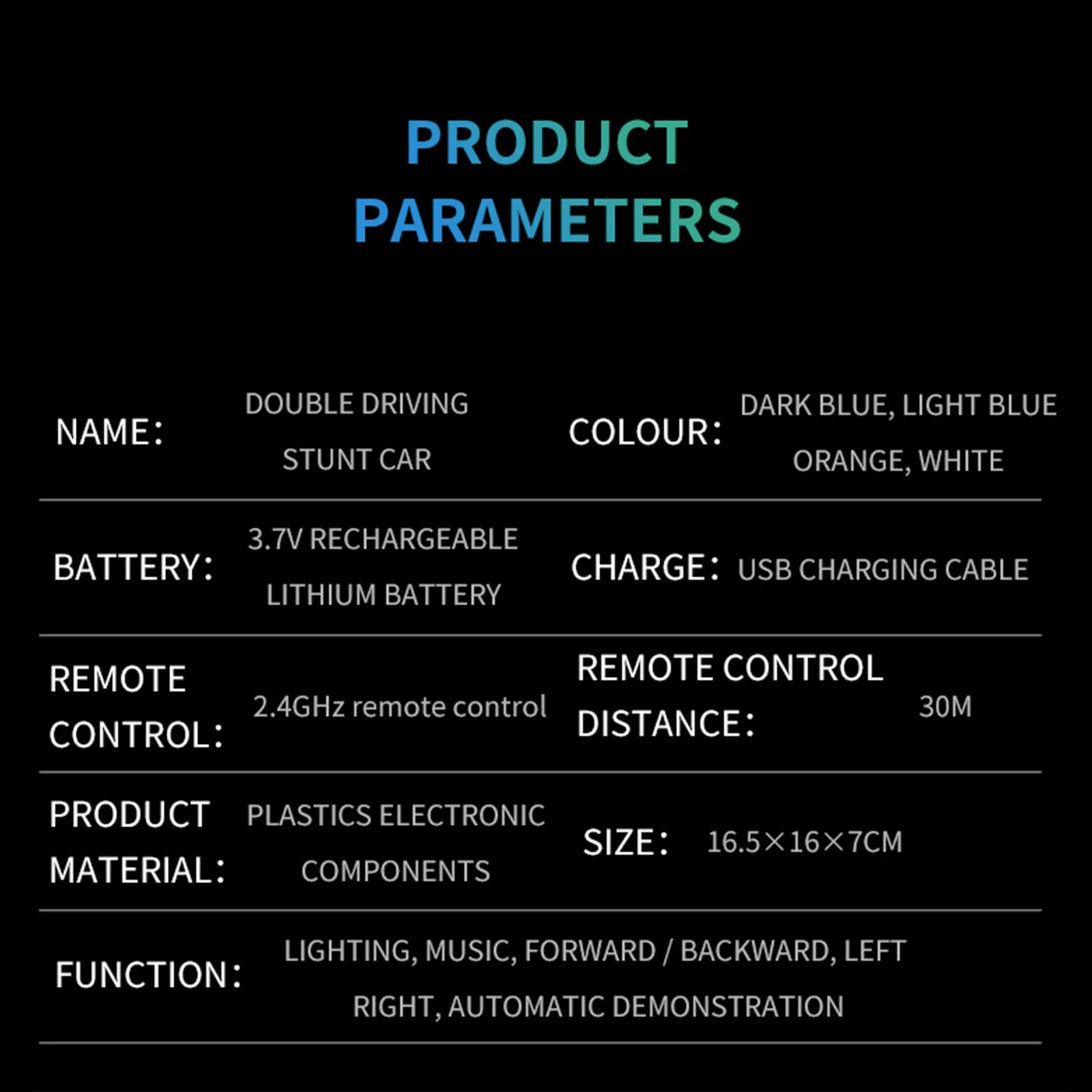 PRODUCT PARAMETERS

| NAME: | DOUBLE DRIVING STUNT CAR | COLOUR: | DARK BLUE, LIGHT BLUE ORANGE, WHITE |
|---|---|---|---|
| BATTERY: | 3.7V RECHARGEABLE LITHIUM BATTERY | CHARGE: | USB CHARGING CABLE |
| REMOTE CONTROL: | 2.4GHz remote control | REMOTE CONTROL DISTANCE: | 30M |
| PRODUCT MATERIAL: | PLASTICS ELECTRONIC COMPONENTS | SIZE: | 16.5×16×7CM |
| FUNCTION: | LIGHTING, MUSIC, FORWARD / BACKWARD, LEFT RIGHT, AUTOMATIC DEMONSTRATION | | |